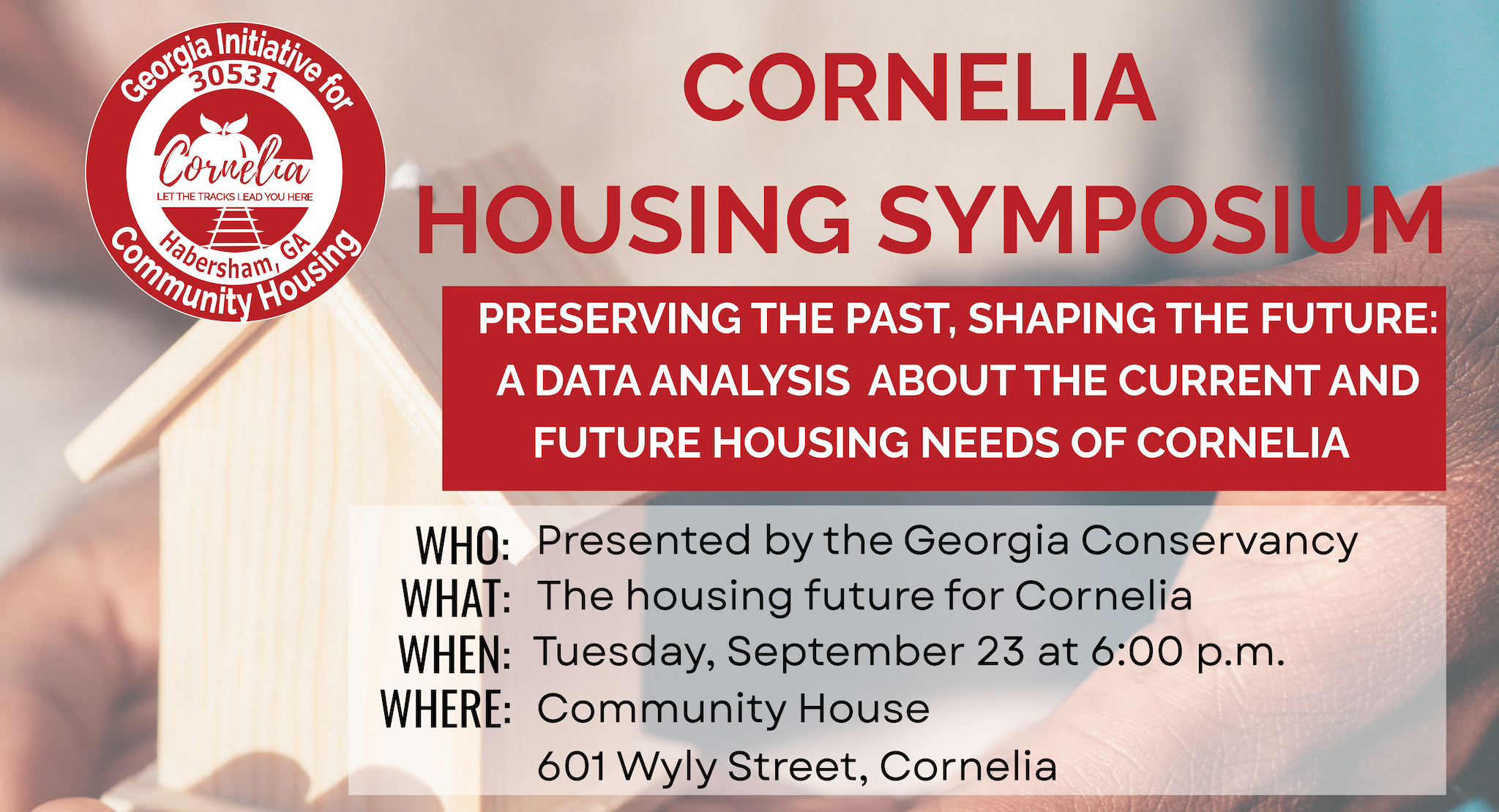 Georgia Initiative for
30531
Cornelia
LET THE TRACKS LEAD YOU HERE
Habersham, GA
Community Housing

CORNELIA
HOUSING SYMPOSIUM

PRESERVING THE PAST, SHAPING THE FUTURE: A DATA ANALYSIS ABOUT THE CURRENT AND FUTURE HOUSING NEEDS OF CORNELIA

WHO: Presented by the Georgia Conservancy
WHAT: The housing future for Cornelia
WHEN: Tuesday, September 23 at 6:00 p.m.
WHERE: Community House
601 Wyly Street, Cornelia